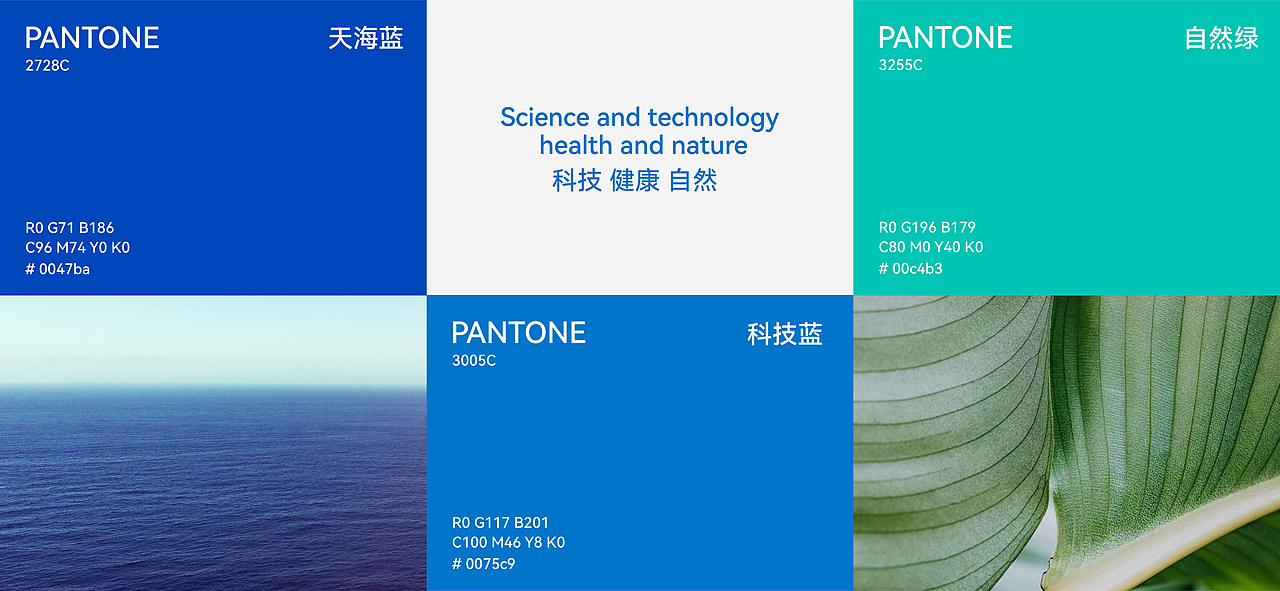 PANTONE
2728C
天海蓝

R0 G71 B186
C96 M74 Y0 K0
# 0047ba

Science and technology
health and nature
科技 健康 自然

PANTONE
3255C
自然绿

R0 G196 B179
C80 M0 Y40 K0
# 00c4b3

PANTONE
3005C
科技蓝

R0 G117 B201
C100 M46 Y8 K0
# 0075c9